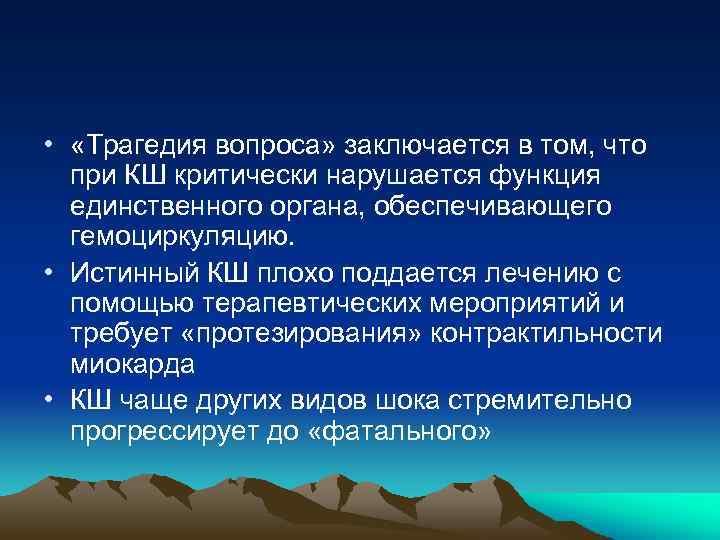 • «Трагедия вопроса» заключается в том, что при КШ критически нарушается функция единственного органа, обеспечивающего гемоциркуляцию.

• Истинный КШ плохо поддается лечению с помощью терапевтических мероприятий и требует «протезирования» контрактильности миокарда

• КШ чаще других видов шока стремительно прогрессирует до «фатального»